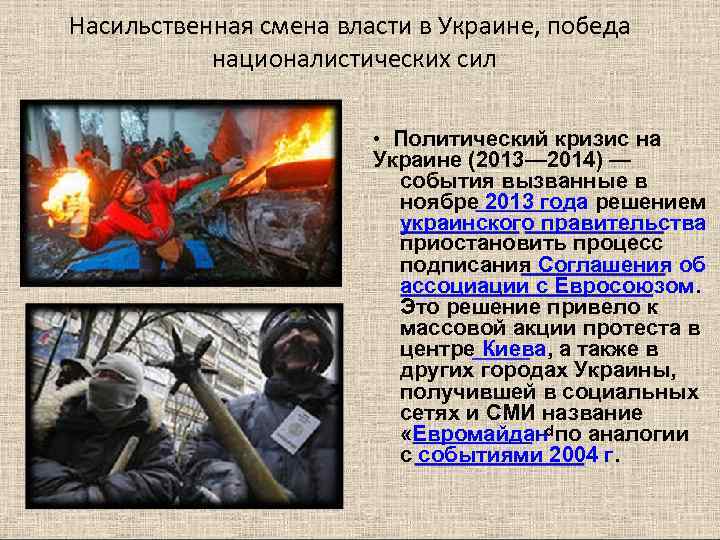 Насильственная смена власти в Украине, победа националистических сил

• Политический кризис на Украине (2013—2014) — события вызванные в ноябре 2013 года решением украинского правительства приостановить процесс подписания Соглашения об ассоциации с Евросоюзом. Это решение привело к массовой акции протеста в центре Киева, а также в других городах Украины, получившей в социальных сетях и СМИ название «Евромайдан» по аналогии с событиями 2004 г.